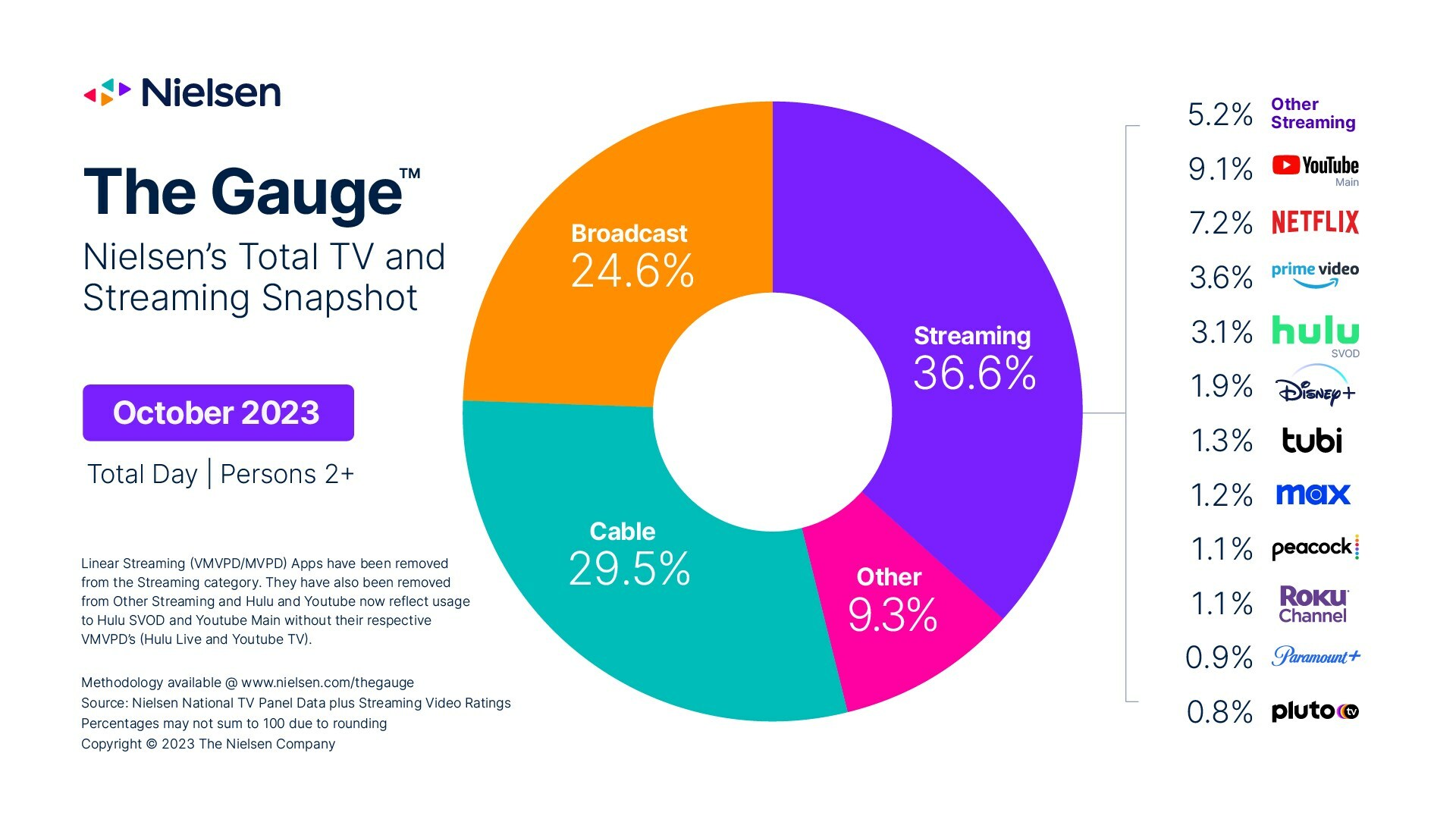 Nielsen

The Gauge™

Nielsen's Total TV and Streaming Snapshot

October 2023

Total Day | Persons 2+

Linear Streaming (VMVPD/MVPD) Apps have been removed from the Streaming category. They have also been removed from Other Streaming and Hulu and Youtube now reflect usage to Hulu SVOD and Youtube Main without their respective VMVPD's (Hulu Live and Youtube TV).

Methodology available @ www.nielsen.com/thegauge
Source: Nielsen National TV Panel Data plus Streaming Video Ratings
Percentages may not sum to 100 due to rounding
Copyright © 2023 The Nielsen Company

Broadcast 24.6%

Streaming 36.6%

Cable 29.5%

Other 9.3%

5.2% Other Streaming
9.1% YouTube Main
7.2% NETFLIX
3.6% prime video
3.1% hulu SVOD
1.9% Disney+
1.3% tubi
1.2% max
1.1% peacock
1.1% Roku Channel
0.9% Paramount+
0.8% pluto tv